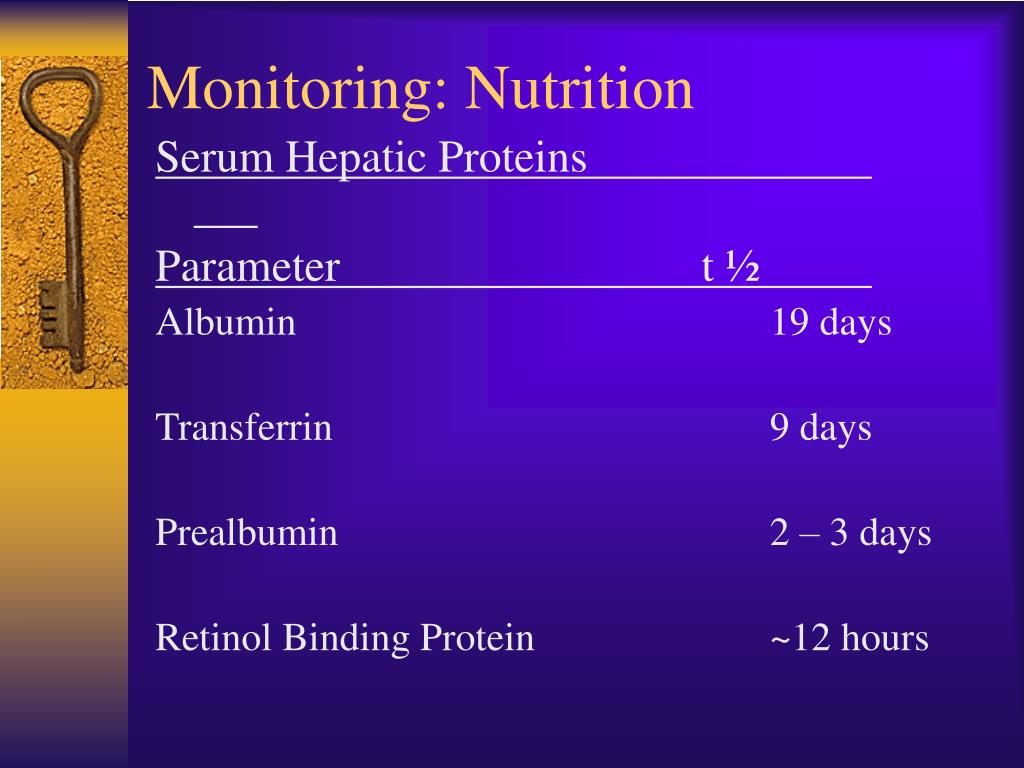 Monitoring: Nutrition

Serum Hepatic Proteins

| Parameter | t ½ |
|---|---|
| Albumin | 19 days |
| Transferrin | 9 days |
| Prealbumin | 2 – 3 days |
| Retinol Binding Protein | ~12 hours |